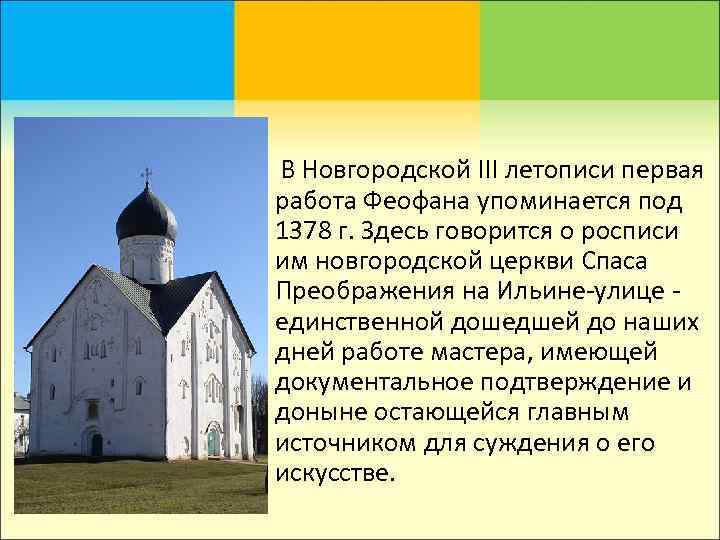 В Новгородской III летописи первая работа Феофана упоминается под 1378 г. Здесь говорится о росписи им новгородской церкви Спаса Преображения на Ильине-улице - единственной дошедшей до наших дней работе мастера, имеющей документальное подтверждение и доныне остающейся главным источником для суждения о его искусстве.